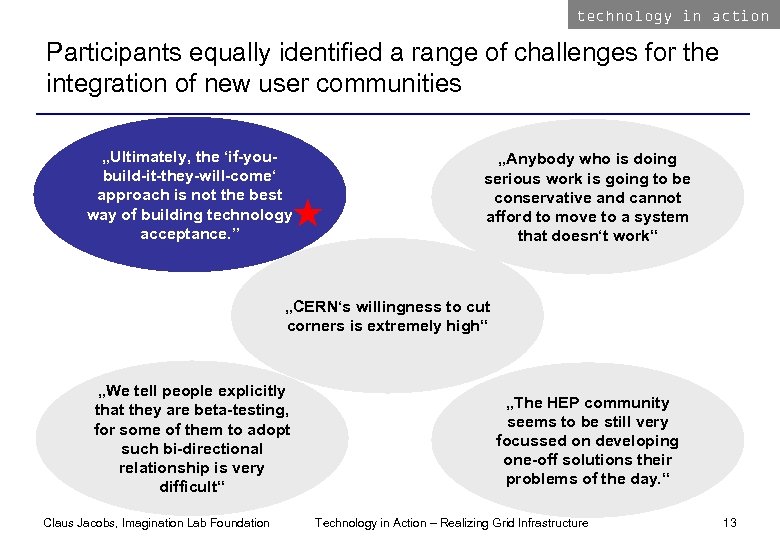 technology in action

Participants equally identified a range of challenges for the integration of new user communities

„Ultimately, the 'if-you-build-it-they-will-come' approach is not the best way of building technology acceptance."

„Anybody who is doing serious work is going to be conservative and cannot afford to move to a system that doesn't work"

„CERN's willingness to cut corners is extremely high"

„We tell people explicitly that they are beta-testing, for some of them to adopt such bi-directional relationship is very difficult"

„The HEP community seems to be still very focussed on developing one-off solutions their problems of the day."

Claus Jacobs, Imagination Lab Foundation

Technology in Action – Realizing Grid Infrastructure

13